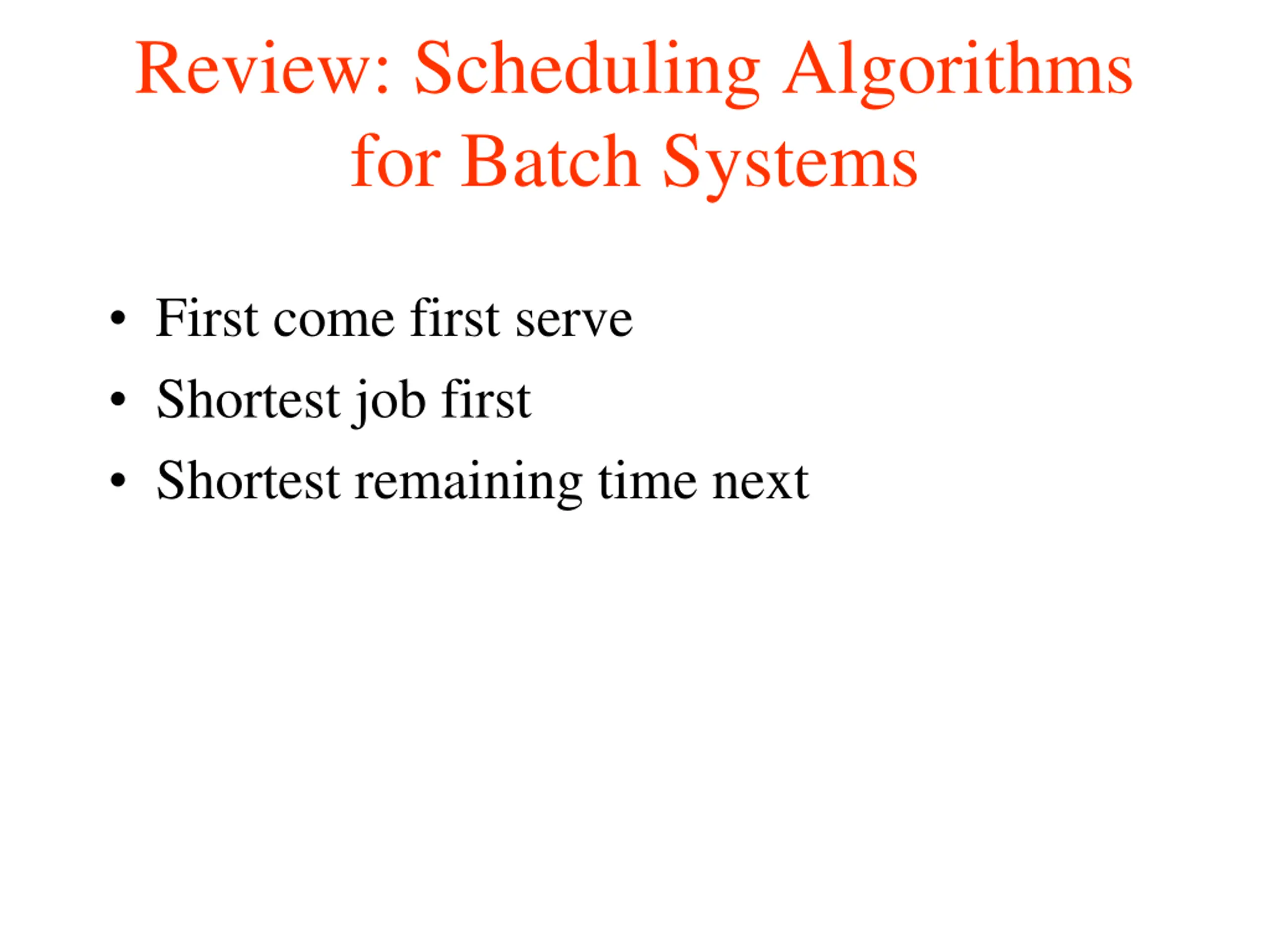 Review: Scheduling Algorithms for Batch Systems

• First come first serve
• Shortest job first
• Shortest remaining time next